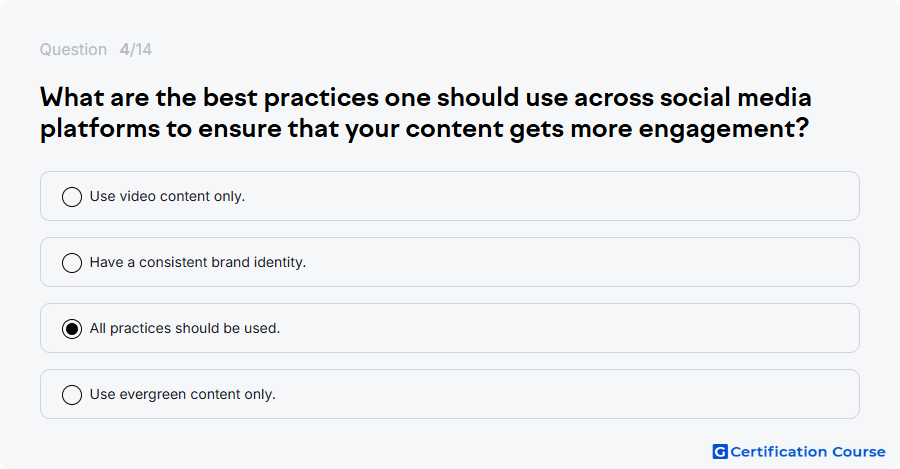 Question 4/14

What are the best practices one should use across social media platforms to ensure that your content gets more engagement?

Use video content only.

Have a consistent brand identity.

All practices should be used.

Use evergreen content only.

G Certification Course